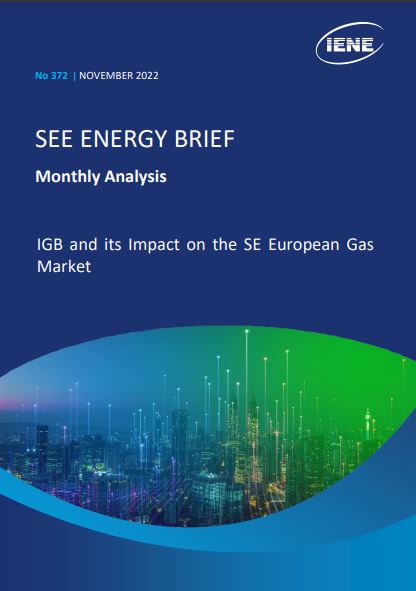 IENE

No 372 | NOVEMBER 2022

SEE ENERGY BRIEF

Monthly Analysis

IGB and its Impact on the SE European Gas Market